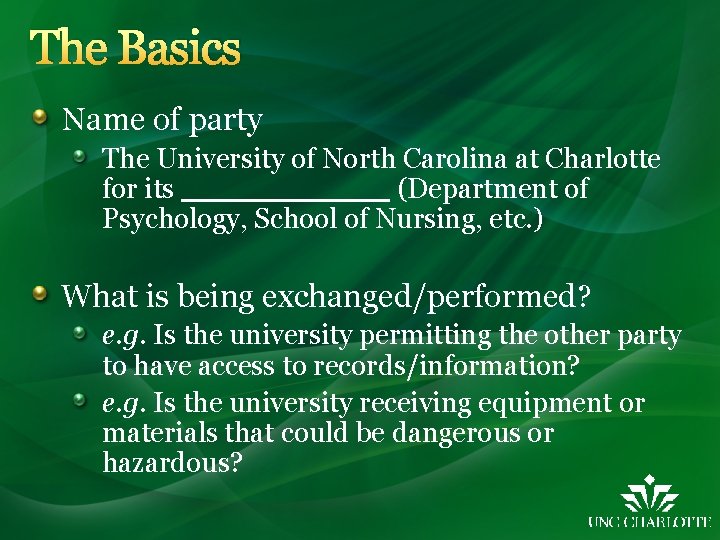 The Basics

Name of party

The University of North Carolina at Charlotte for its ____________ (Department of Psychology, School of Nursing, etc.)

What is being exchanged/performed?

e.g. Is the university permitting the other party to have access to records/information?

e.g. Is the university receiving equipment or materials that could be dangerous or hazardous?

UNC CHARLOTTE